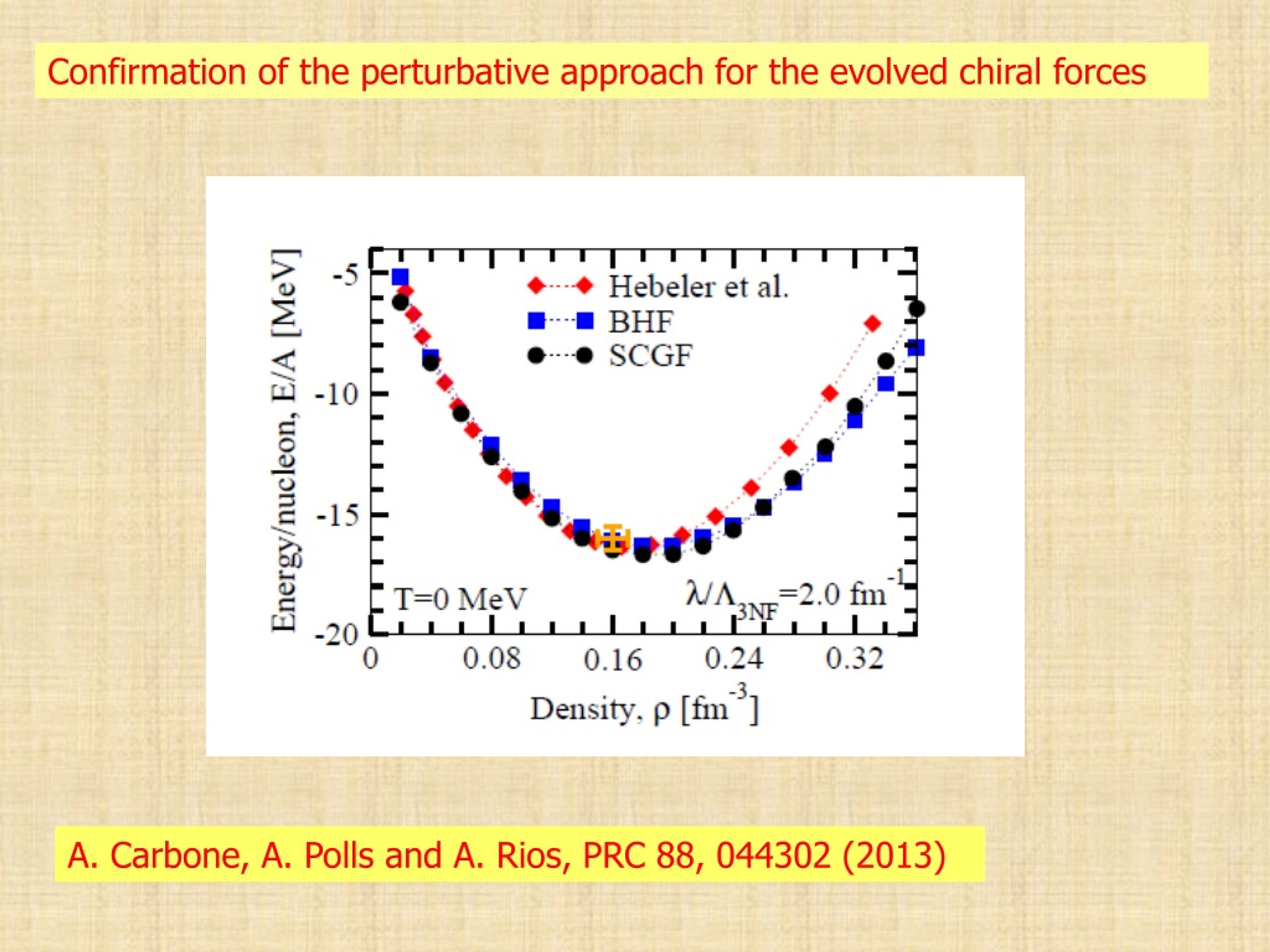 Confirmation of the perturbative approach for the evolved chiral forces

Energy/nucleon, E/A [MeV]

-5

-10

-15

-20

Hebeler et al.
BHF
SCGF

T=0 MeV

$\lambda/\Lambda_{3NF}=2.0$ fm$^{-1}$

0
0.08
0.16
0.24
0.32

Density, $\rho$ [fm$^{-3}$]

A. Carbone, A. Polls and A. Rios, PRC 88, 044302 (2013)